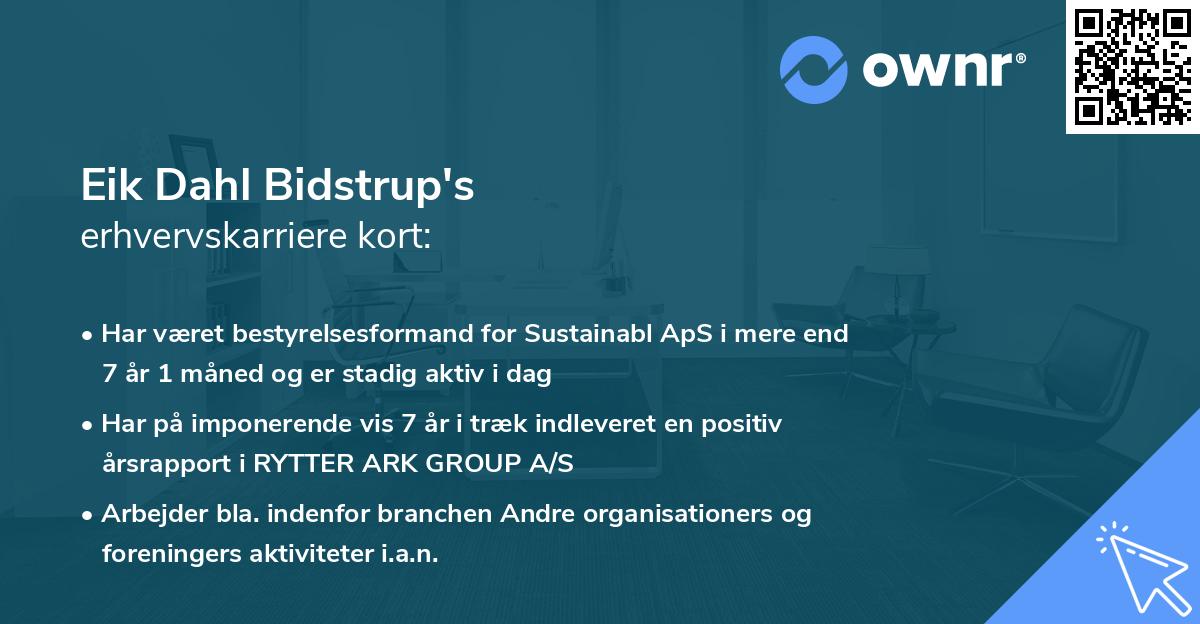 ownr®

Eik Dahl Bidstrup's
erhvervskarriere kort:

• Har været bestyrelsesformand for Sustainabl ApS i mere end 7 år 1 måned og er stadig aktiv i dag

• Har på imponerende vis 7 år i træk indleveret en positiv årsrapport i RYTTER ARK GROUP A/S

• Arbejder bla. indenfor branchen Andre organisationers og foreningers aktiviteter i.a.n.